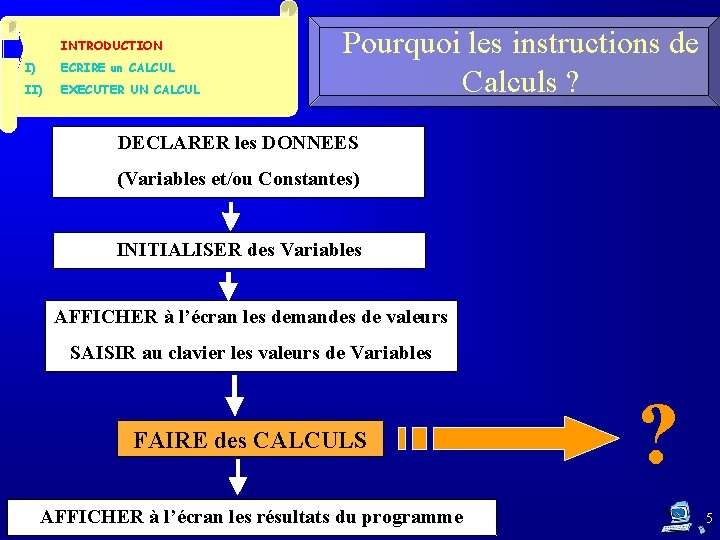 INTRODUCTION
I) ECRIRE un CALCUL
II) EXECUTER UN CALCUL

Pourquoi les instructions de Calculs ?

DECLARER les DONNEES
(Variables et/ou Constantes)

INITIALISER des Variables

AFFICHER à l'écran les demandes de valeurs
SAISIR au clavier les valeurs de Variables

FAIRE des CALCULS

?

AFFICHER à l'écran les résultats du programme

5